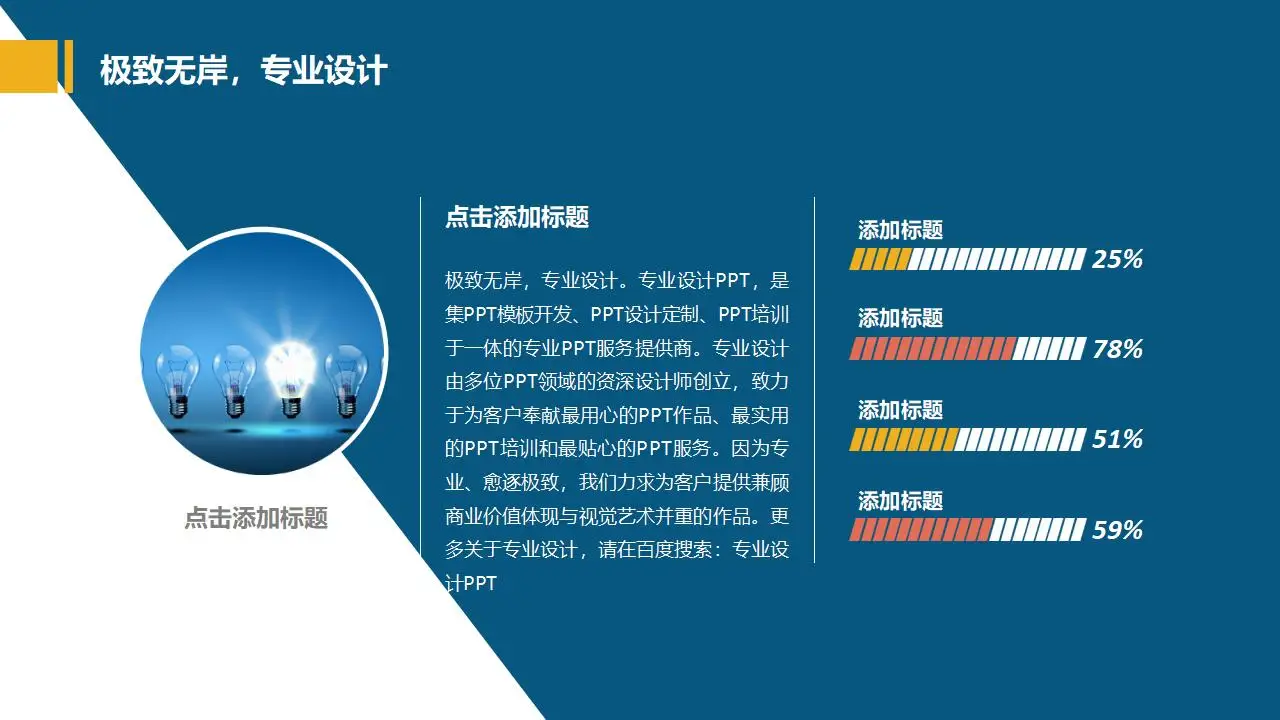 极致无岸，专业设计

点击添加标题

点击添加标题

极致无岸，专业设计。专业设计PPT，是集PPT模板开发、PPT设计定制、PPT培训于一体的专业PPT服务提供商。专业设计由多位PPT领域的资深设计师创立，致力于为客户奉献最用心的PPT作品、最实用的PPT培训和最贴心的PPT服务。因为专业、愈逐极致，我们力求为客户提供兼顾商业价值体现与视觉艺术并重的作品。更多关于专业设计，请在百度搜索：专业设计PPT

添加标题
25%

添加标题
78%

添加标题
51%

添加标题
59%